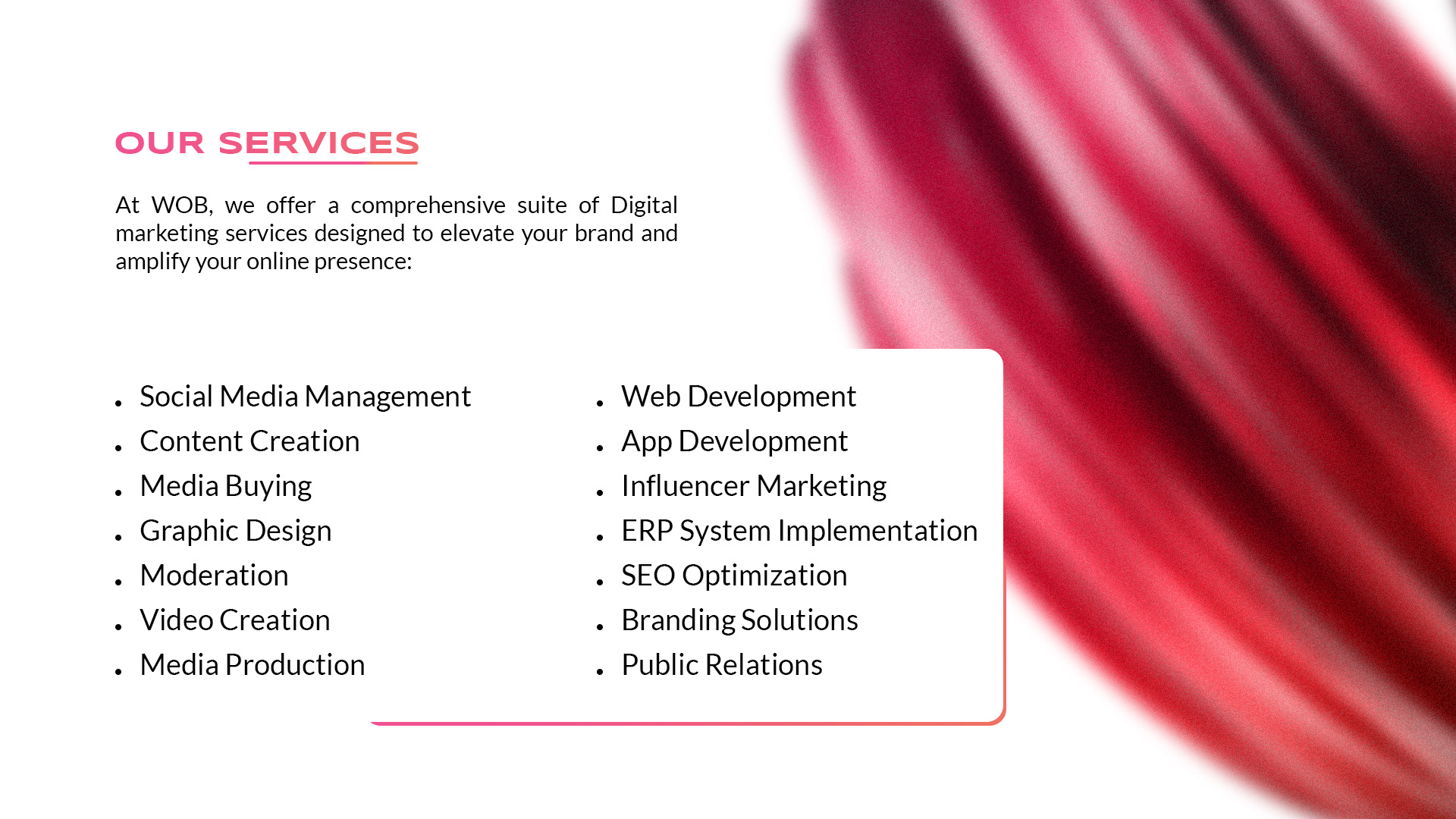 OUR SERVICES

At WOB, we offer a comprehensive suite of Digital marketing services designed to elevate your brand and amplify your online presence:

- Social Media Management
- Content Creation
- Media Buying
- Graphic Design
- Moderation
- Video Creation
- Media Production

- Web Development
- App Development
- Influencer Marketing
- ERP System Implementation
- SEO Optimization
- Branding Solutions
- Public Relations